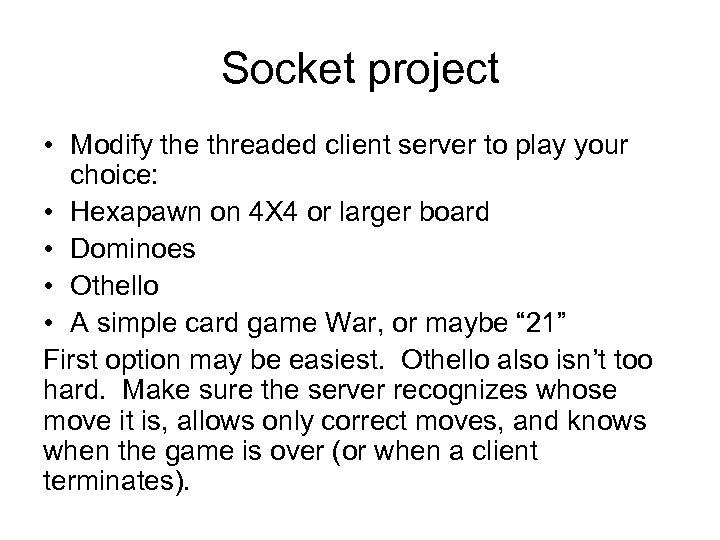 Socket project

• Modify the threaded client server to play your choice:
• Hexapawn on 4X4 or larger board
• Dominoes
• Othello
• A simple card game War, or maybe “21”

First option may be easiest. Othello also isn’t too hard. Make sure the server recognizes whose move it is, allows only correct moves, and knows when the game is over (or when a client terminates).